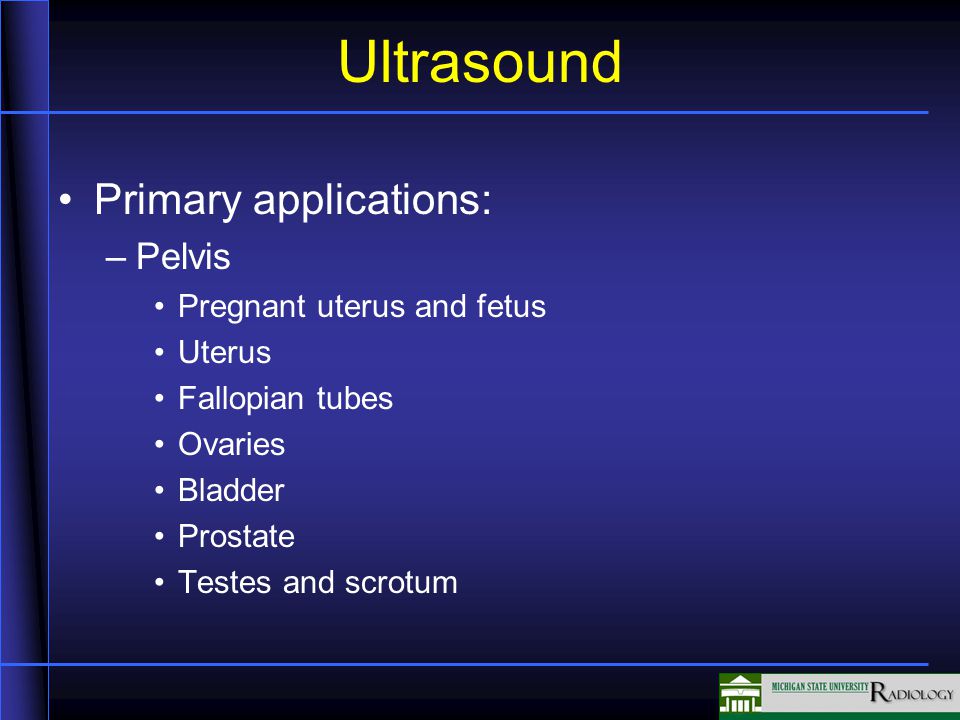 Ultrasound

• Primary applications:
– Pelvis
• Pregnant uterus and fetus
• Uterus
• Fallopian tubes
• Ovaries
• Bladder
• Prostate
• Testes and scrotum

MICHIGAN STATE UNIVERSITY RADIOLOGY